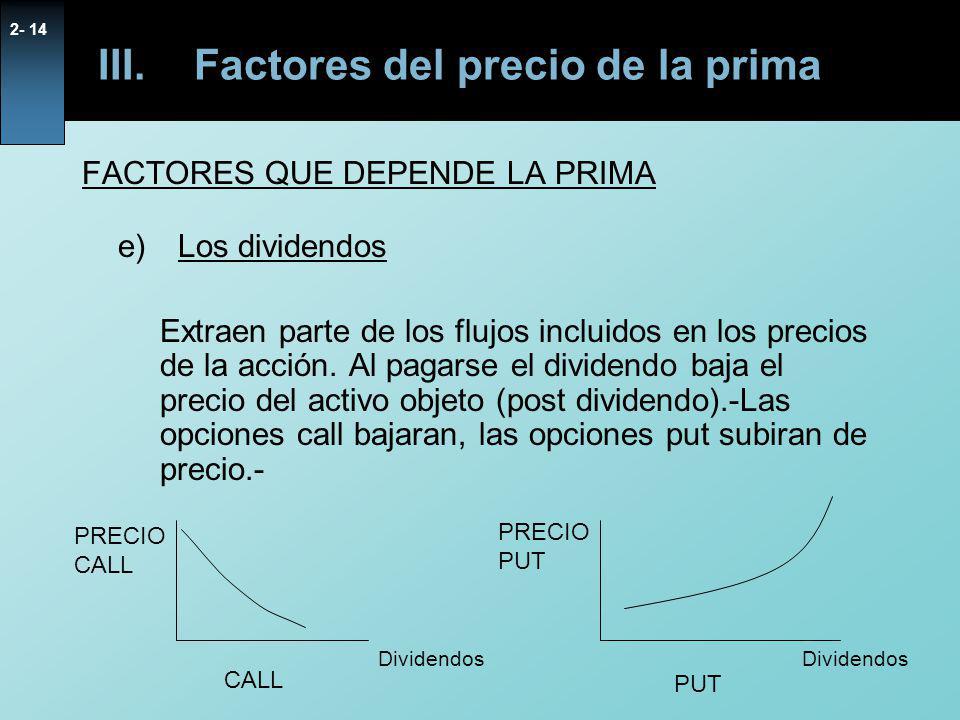 2- 14

III. Factores del precio de la prima

FACTORES QUE DEPENDE LA PRIMA

e) Los dividendos

Extraen parte de los flujos incluidos en los precios de la acción. Al pagarse el dividendo baja el precio del activo objeto (post dividendo).-Las opciones call bajaran, las opciones put subiran de precio.-

PRECIO CALL

Dividendos

CALL

PRECIO PUT

Dividendos

PUT